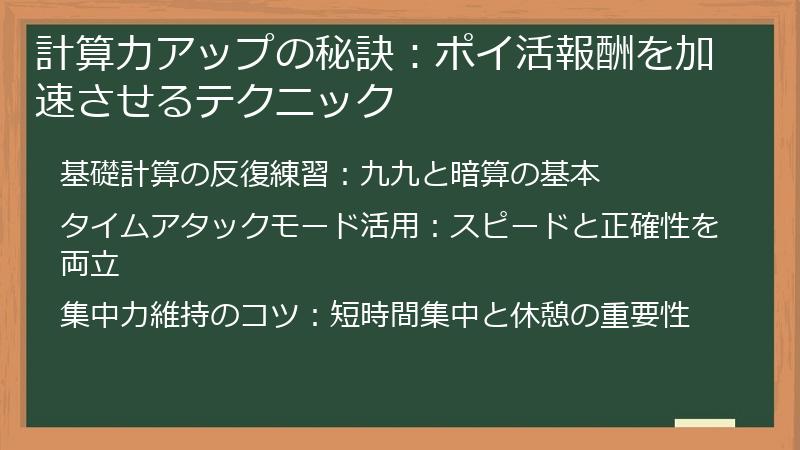 計算力アップの秘訣：ポイ活報酬を加速させるテクニック

基礎計算の反復練習：九九と暗算の基本

タイムアタックモード活用：スピードと正確性を両立

集中力維持のコツ：短時間集中と休憩の重要性